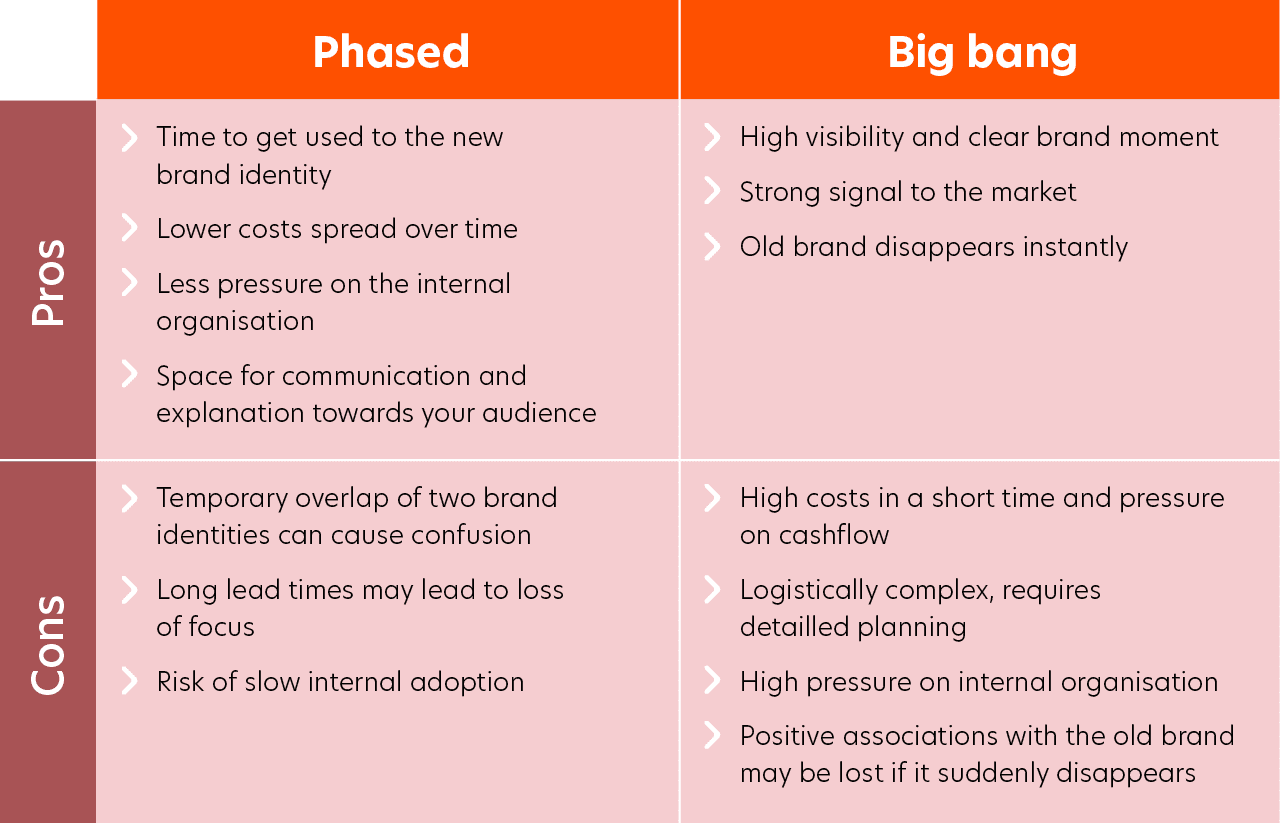 |  | Phased | Big bang |
|---|---|---|
| Pros | Time to get used to the new brand identity<br>Lower costs spread over time<br>Less pressure on the internal organisation<br>Space for communication and explanation towards your audience | High visibility and clear brand moment<br>Strong signal to the market<br>Old brand disappears instantly |
| Cons | Temporary overlap of two brand identities can cause confusion<br>Long lead times may lead to loss of focus<br>Risk of slow internal adoption | High costs in a short time and pressure on cashflow<br>Logistically complex, requires detailled planning<br>High pressure on internal organisation<br>Positive associations with the old brand may be lost if it suddenly disappears |